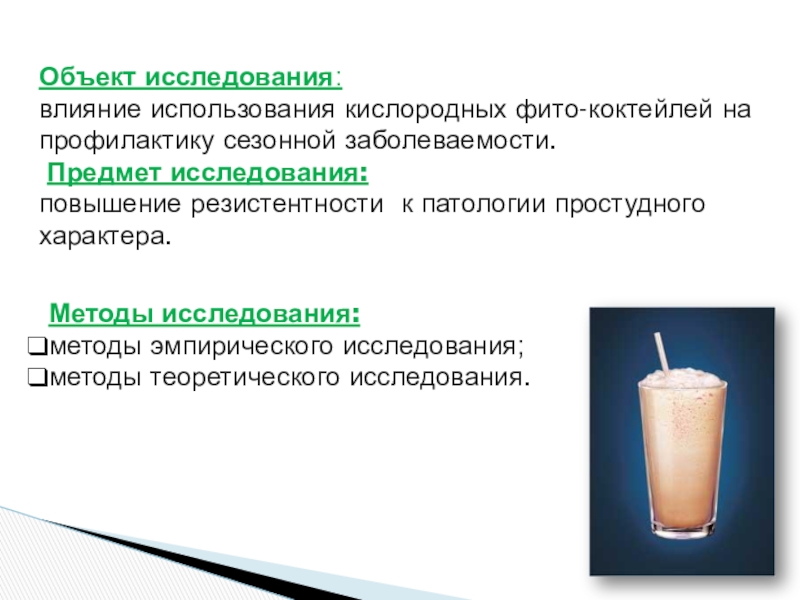 Объект исследования:
влияние использования кислородных фито-коктейлей на профилактику сезонной заболеваемости.

Предмет исследования:
повышение резистентности к патологии простудного характера.

Методы исследования:
❑методы эмпирического исследования;
❑методы теоретического исследования.